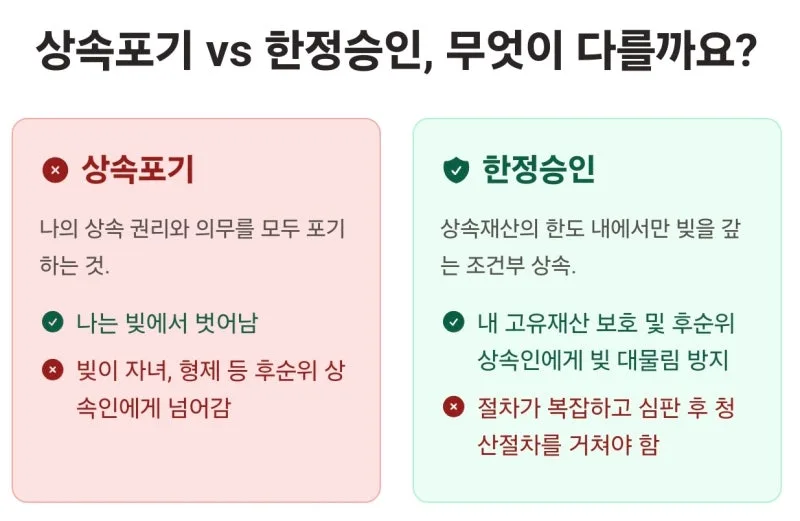 상속포기 vs 한정승인, 무엇이 다를까요?

상속포기

나의 상속 권리와 의무를 모두 포기하는 것.

나는 빚에서 벗어남

빚이 자녀, 형제 등 후순위 상속인에게 넘어감

한정승인

상속재산의 한도 내에서만 빚을 갚는 조건부 상속.

내 고유재산 보호 및 후순위 상속인에게 빚 대물림 방지

절차가 복잡하고 심판 후 청산절차를 거쳐야 함